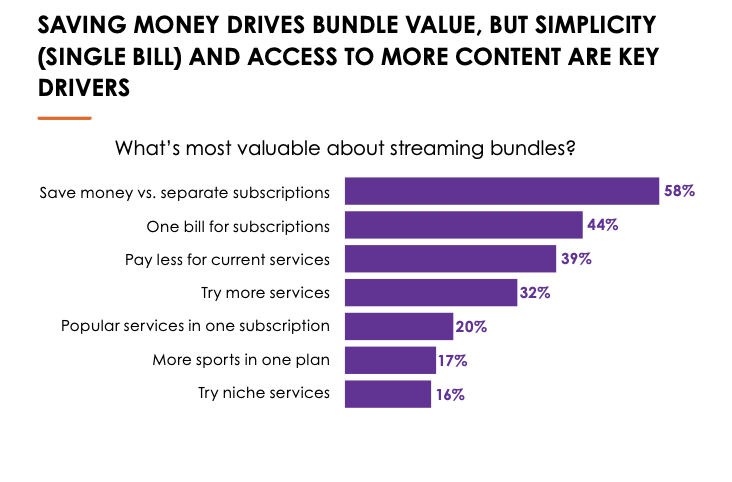 SAVING MONEY DRIVES BUNDLE VALUE, BUT SIMPLICITY (SINGLE BILL) AND ACCESS TO MORE CONTENT ARE KEY DRIVERS

What's most valuable about streaming bundles?

Save money vs. separate subscriptions 58%
One bill for subscriptions 44%
Pay less for current services 39%
Try more services 32%
Popular services in one subscription 20%
More sports in one plan 17%
Try niche services 16%